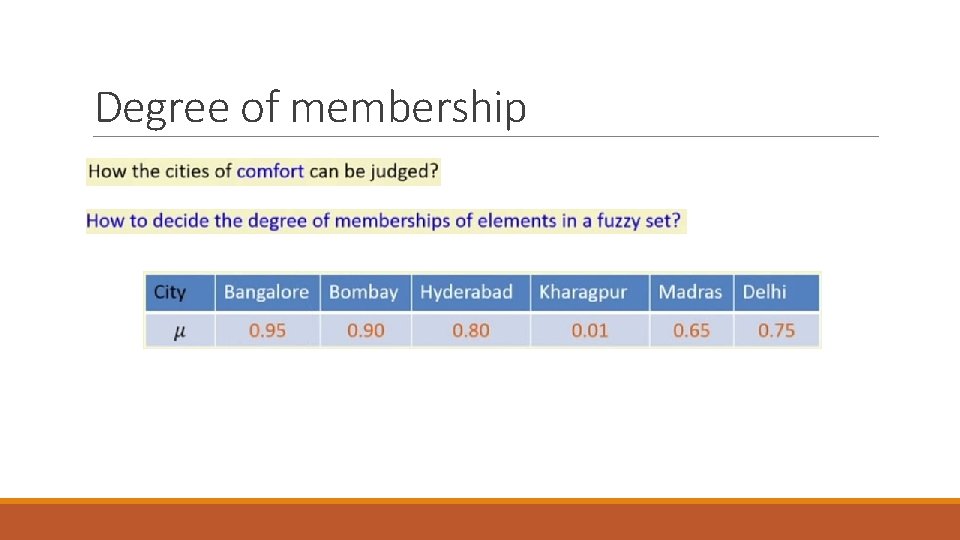 Degree of membership

How the cities of comfort can be judged?

How to decide the degree of memberships of elements in a fuzzy set?

| City | Bangalore | Bombay | Hyderabad | Kharagpur | Madras | Delhi |
|---|---|---|---|---|---|---|
| $\mu$ | 0.95 | 0.90 | 0.80 | 0.01 | 0.65 | 0.75 |